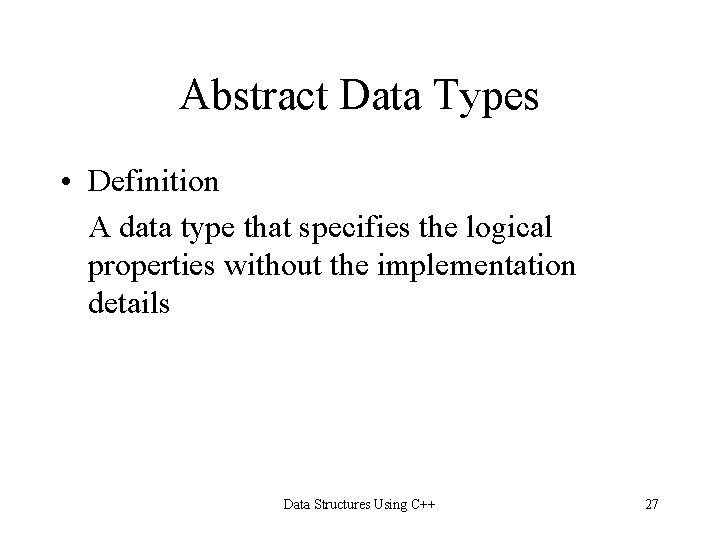 Abstract Data Types

• Definition

A data type that specifies the logical properties without the implementation details

Data Structures Using C++

27